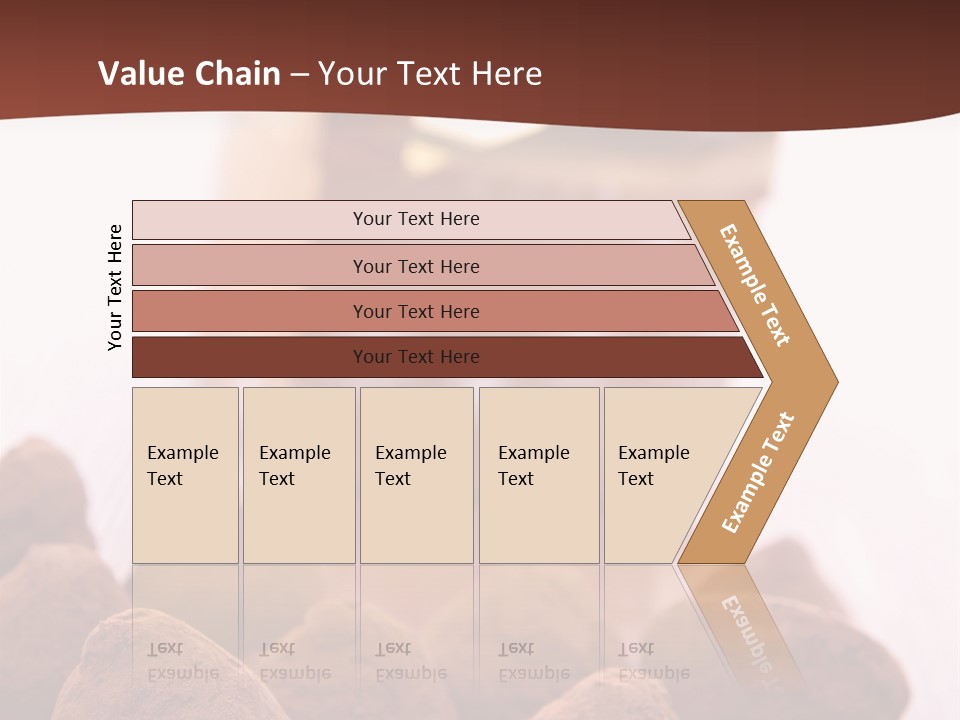 Value Chain – Your Text Here

Your Text Here

Your Text Here

Your Text Here

Your Text Here

Your Text Here

Example Text

Example Text

Example Text

Example Text

Example Text

Example Text

Example Text